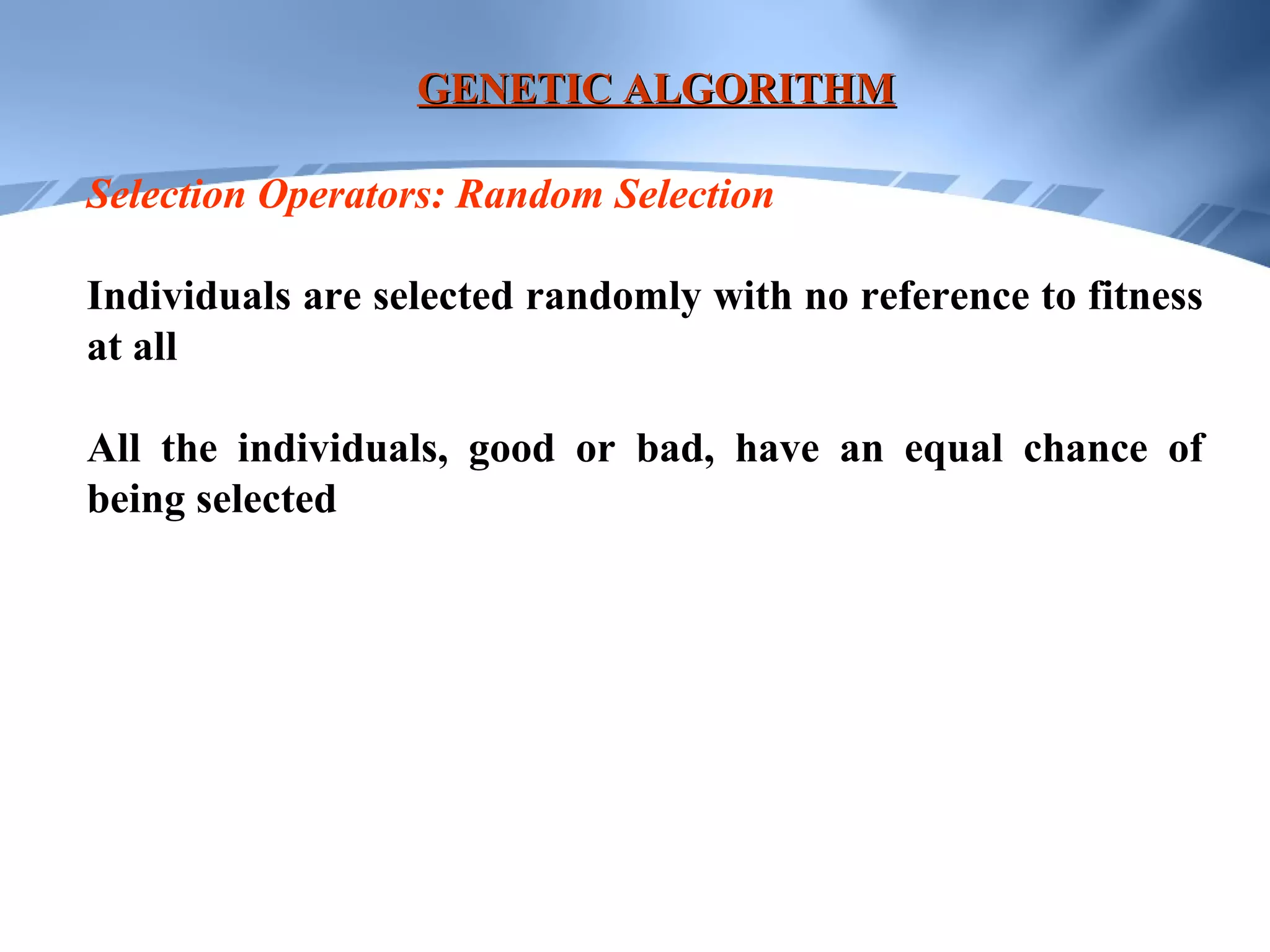 GENETIC ALGORITHM

Selection Operators: Random Selection

Individuals are selected randomly with no reference to fitness at all

All the individuals, good or bad, have an equal chance of being selected